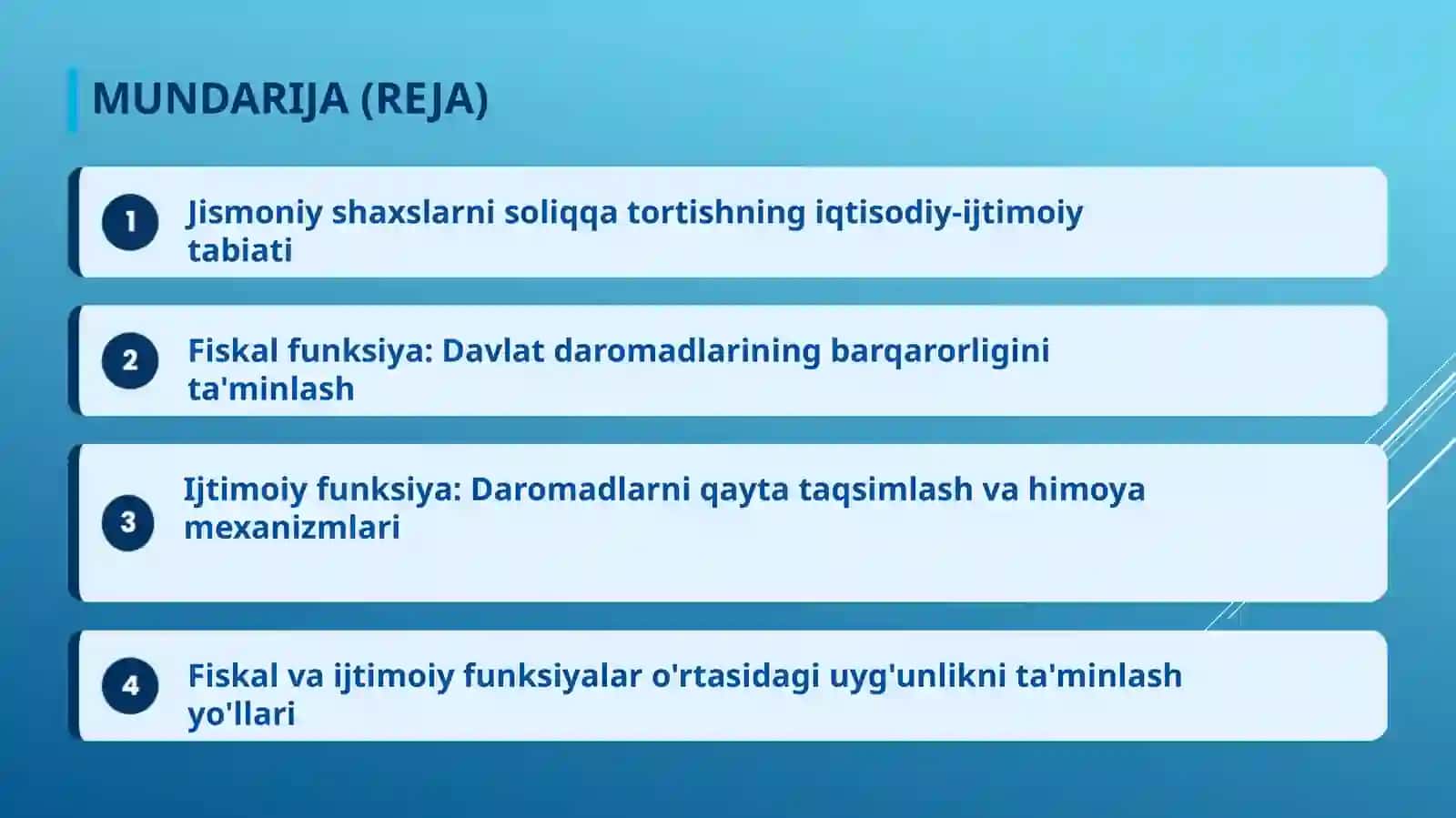 MUNDARIJA (REJA)

1 Jismoniy shaxslarni soliqqa tortishning iqtisodiy-ijtimoiy tabiati

2 Fiskal funksiya: Davlat daromadlarining barqarorligini ta'minlash

3 Ijtimoiy funksiya: Daromadlarni qayta taqsimlash va himoya mexanizmlari

4 Fiskal va ijtimoiy funksiyalar o'rtasidagi uyg'unlikni ta'minlash yo'llari